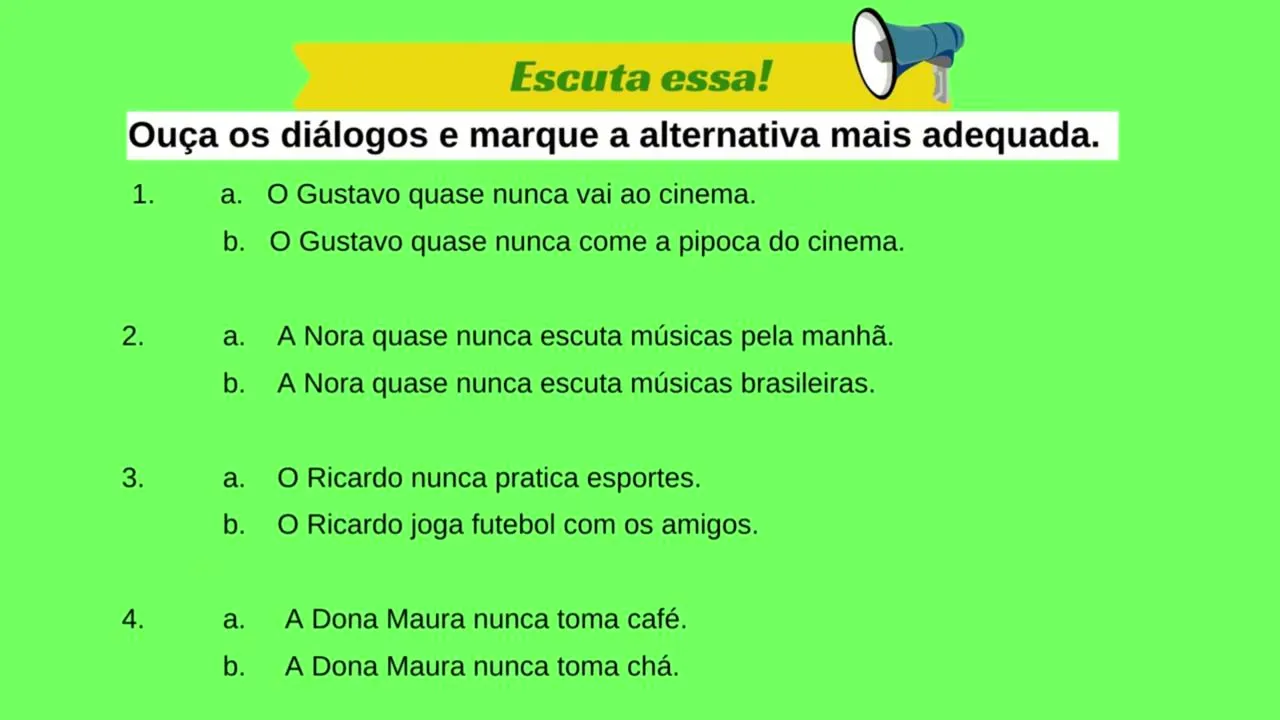 Escuta essa!

Ouça os diálogos e marque a alternativa mais adequada.

1. a. O Gustavo quase nunca vai ao cinema.
b. O Gustavo quase nunca come a pipoca do cinema.

2. a. A Nora quase nunca escuta músicas pela manhã.
b. A Nora quase nunca escuta músicas brasileiras.

3. a. O Ricardo nunca pratica esportes.
b. O Ricardo joga futebol com os amigos.

4. a. A Dona Maura nunca toma café.
b. A Dona Maura nunca toma chá.